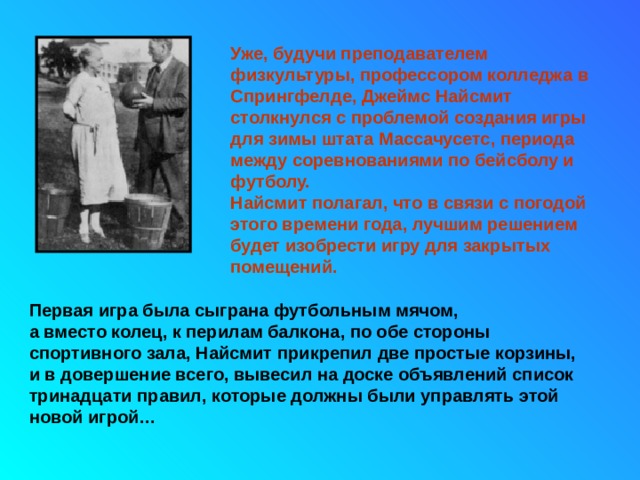 Уже, будучи преподавателем физкультуры, профессором колледжа в Спрингфелде, Джеймс Найсмит столкнулся с проблемой создания игры для зимы штата Массачусетс, периода между соревнованиями по бейсболу и футболу.
Найсмит полагал, что в связи с погодой этого времени года, лучшим решением будет изобрести игру для закрытых помещений.

Первая игра была сыграна футбольным мячом, а вместо колец, к перилам балкона, по обе стороны спортивного зала, Найсмит прикрепил две простые корзины, и в довершение всего, вывесил на доске объявлений список тринадцати правил, которые должны были управлять этой новой игрой…